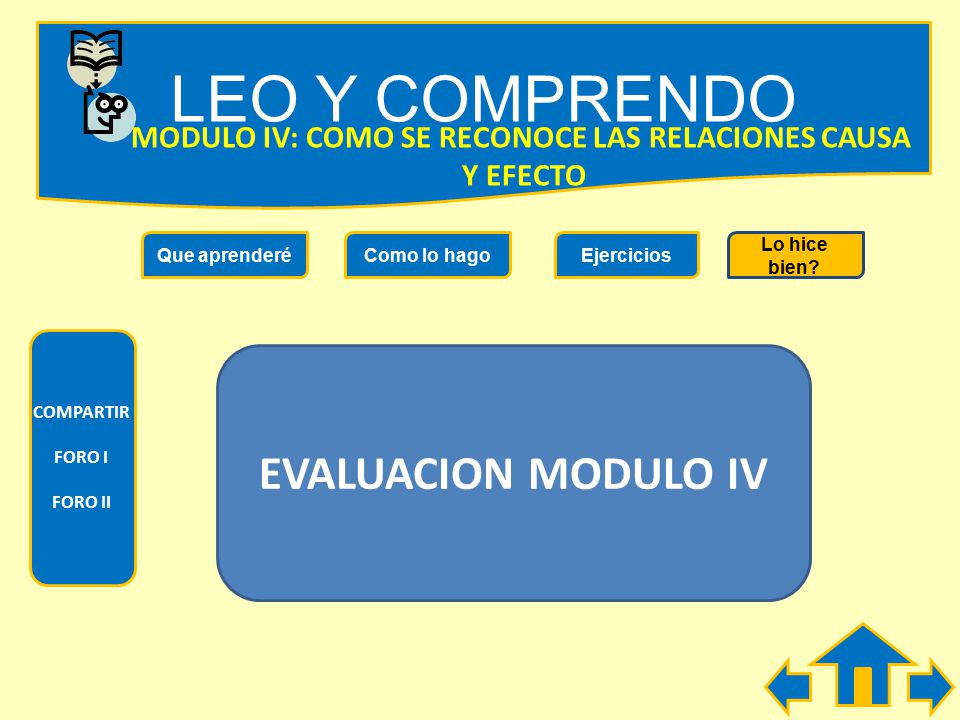 LEO Y COMPRENDO

MODULO IV: COMO SE RECONOCE LAS RELACIONES CAUSA Y EFECTO

Que aprenderé

Como lo hago

Ejercicios

Lo hice bien?

COMPARTIR

FORO I

FORO II

EVALUACION MODULO IV